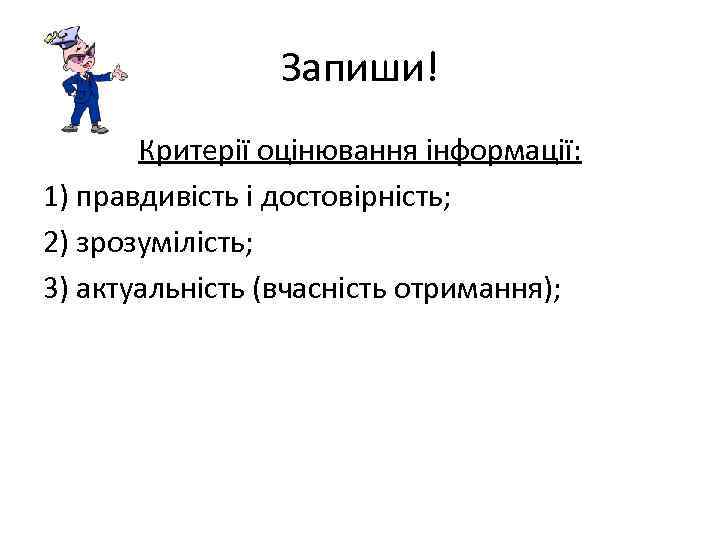 Запиши!

Критерії оцінювання інформації:

1) правдивість і достовірність;

2) зрозумілість;

3) актуальність (вчасність отримання);